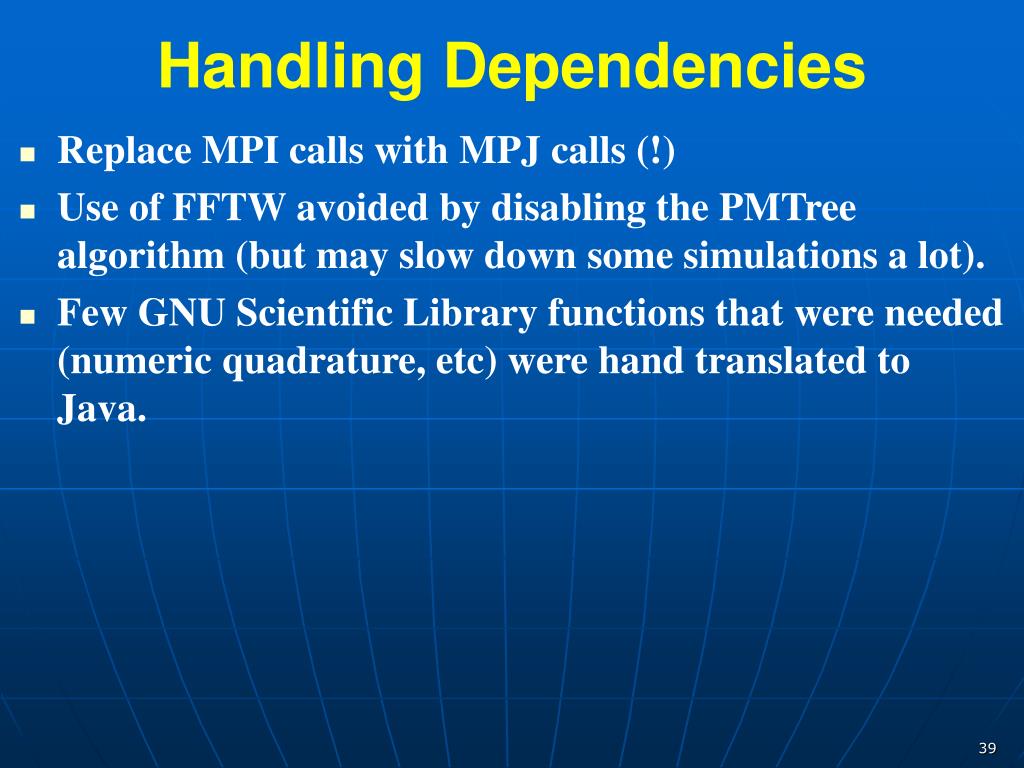 Handling Dependencies

- Replace MPI calls with MPJ calls (!)
- Use of FFTW avoided by disabling the PMTree algorithm (but may slow down some simulations a lot).
- Few GNU Scientific Library functions that were needed (numeric quadrature, etc) were hand translated to Java.

39